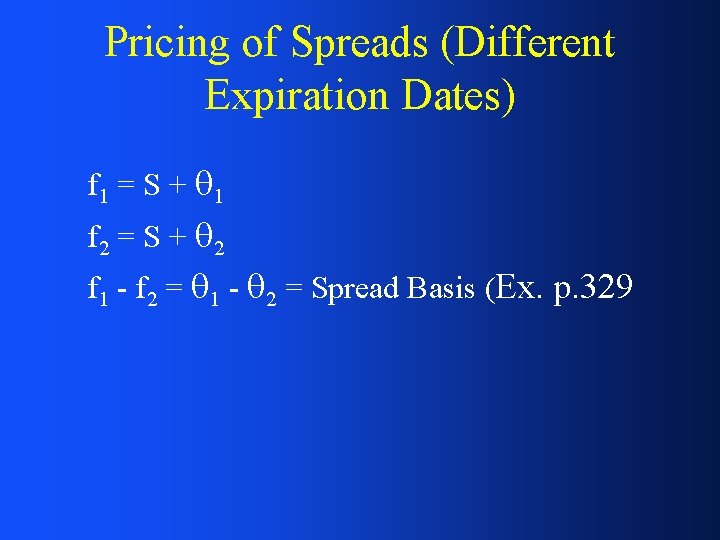 Pricing of Spreads (Different Expiration Dates)

$f_1 = S + \theta_1$

$f_2 = S + \theta_2$

$f_1 - f_2 = \theta_1 - \theta_2$ = Spread Basis (Ex. p.329